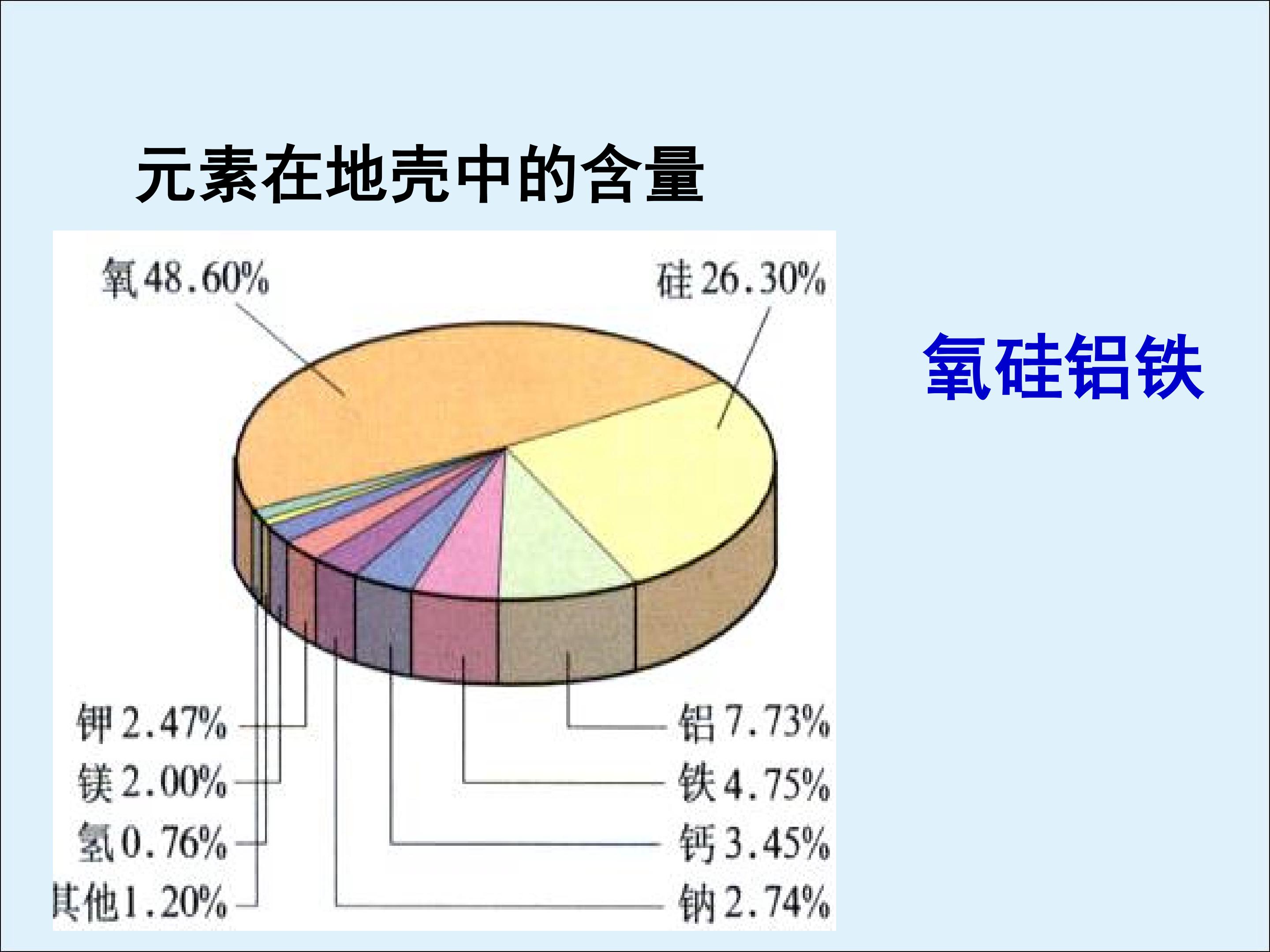 元素在地壳中的含量

氧48.60%

硅26.30%

钾2.47%

镁2.00%

氢0.76%

其他1.20%

铝7.73%

铁4.75%

钙3.45%

钠2.74%

氧硅铝铁